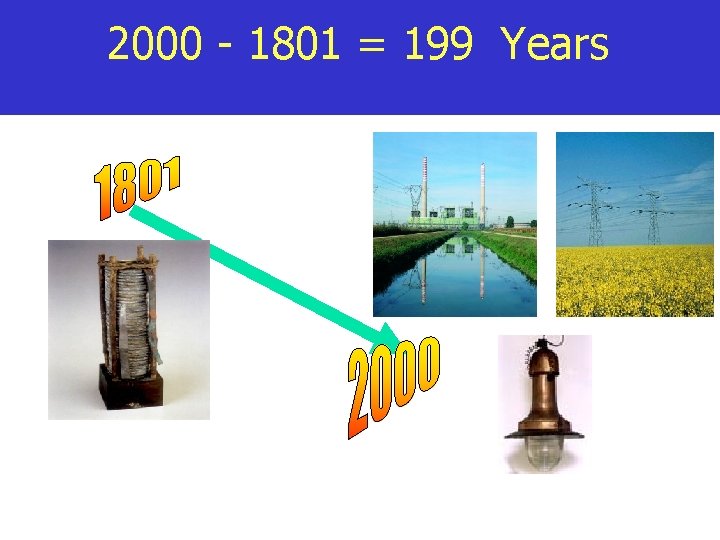 2000 - 1801 = 199 Years

1801

2000